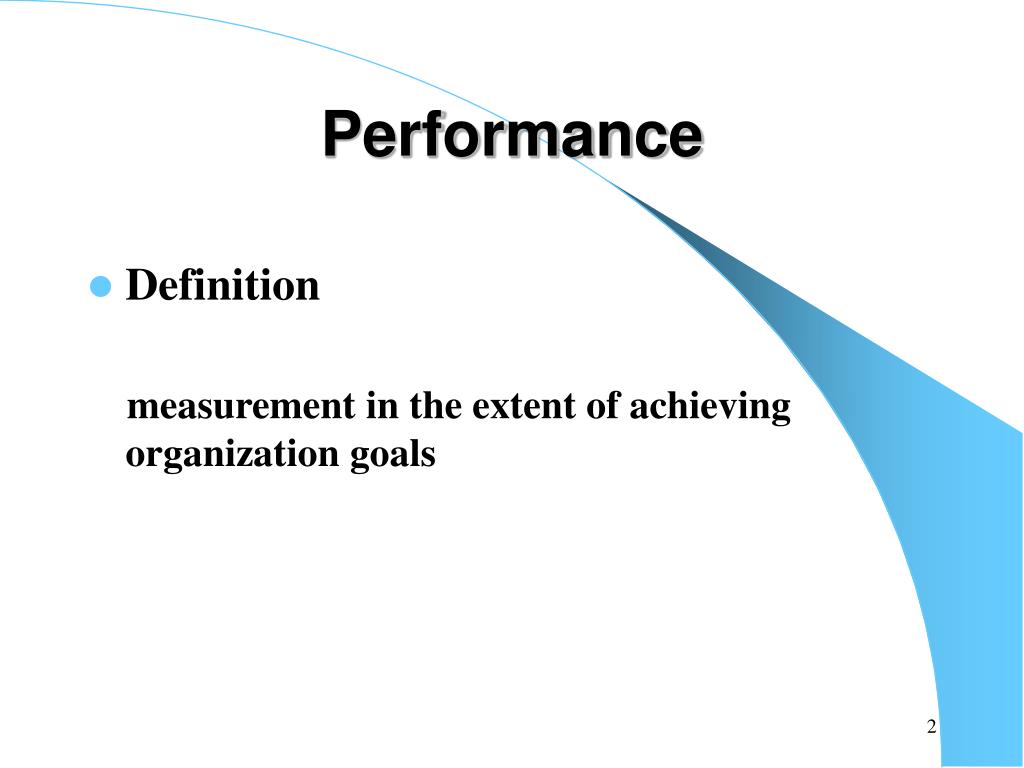 Performance

Definition

measurement in the extent of achieving organization goals

2